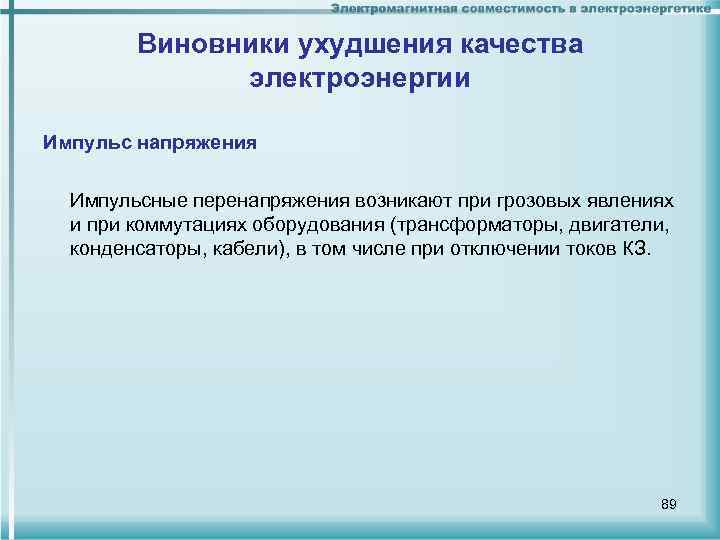 Электромагнитная совместимость в электроэнергетике

Виновники ухудшения качества электроэнергии

Импульс напряжения

Импульсные перенапряжения возникают при грозовых явлениях и при коммутациях оборудования (трансформаторы, двигатели, конденсаторы, кабели), в том числе при отключении токов КЗ.

89